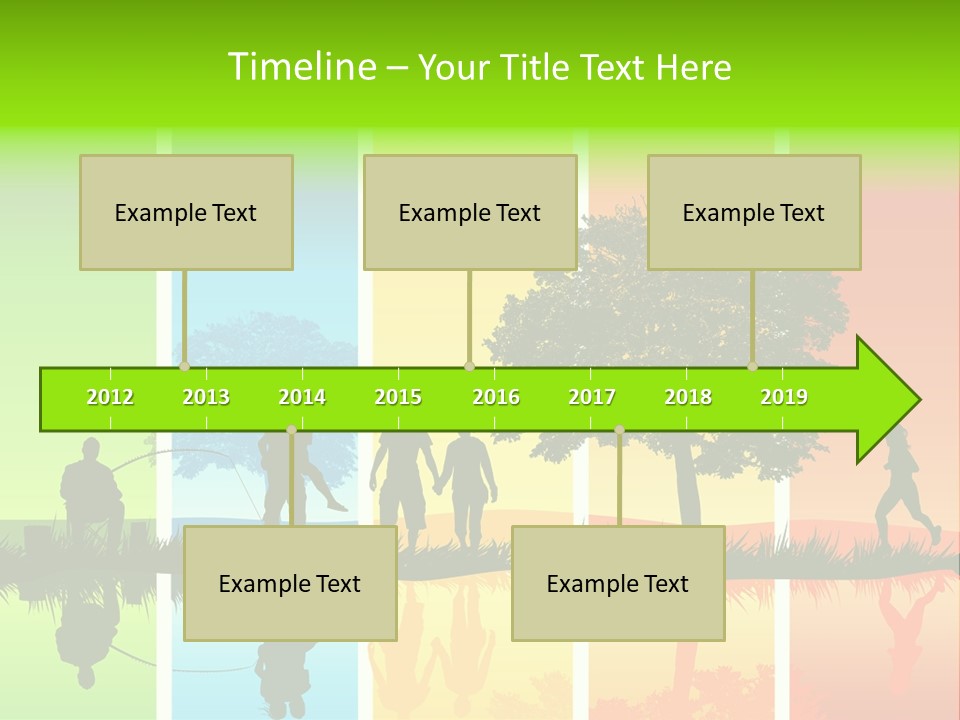 Timeline – Your Title Text Here

Example Text

Example Text

Example Text

2012 2013 2014 2015 2016 2017 2018 2019

Example Text

Example Text